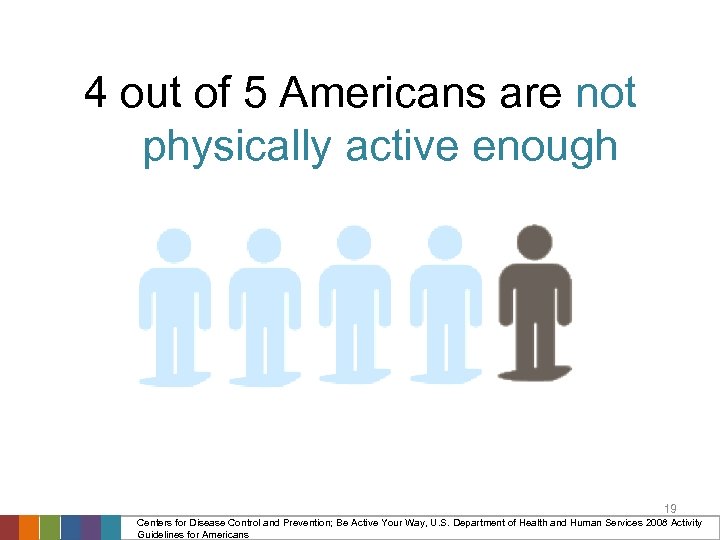 4 out of 5 Americans are not physically active enough

19

Centers for Disease Control and Prevention; Be Active Your Way, U.S. Department of Health and Human Services 2008 Activity Guidelines for Americans